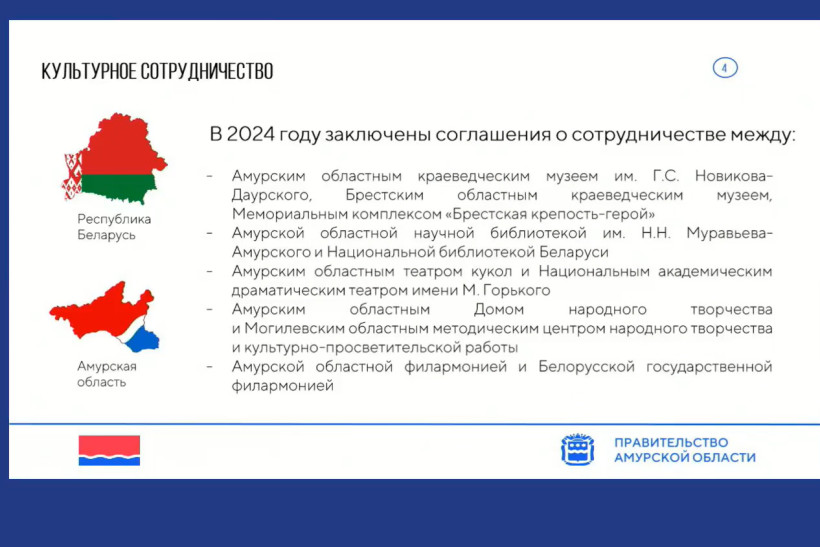 КУЛЬТУРНОЕ СОТРУДНИЧЕСТВО

4

Республика Беларусь

Амурская область

В 2024 году заключены соглашения о сотрудничестве между:

- Амурским областным краеведческим музеем им. Г.С. Новикова-Даурского, Брестским областным краеведческим музеем, Мемориальным комплексом «Брестская крепость-герой»
- Амурской областной научной библиотекой им. Н.Н. Муравьева-Амурского и Национальной библиотекой Беларуси
- Амурским областным театром кукол и Национальным академическим драматическим театром имени М. Горького
- Амурским областным Домом народного творчества и Могилевским областным методическим центром народного творчества и культурно-просветительской работы
- Амурской областной филармонией и Белорусской государственной филармонией

ПРАВИТЕЛЬСТВО АМУРСКОЙ ОБЛАСТИ